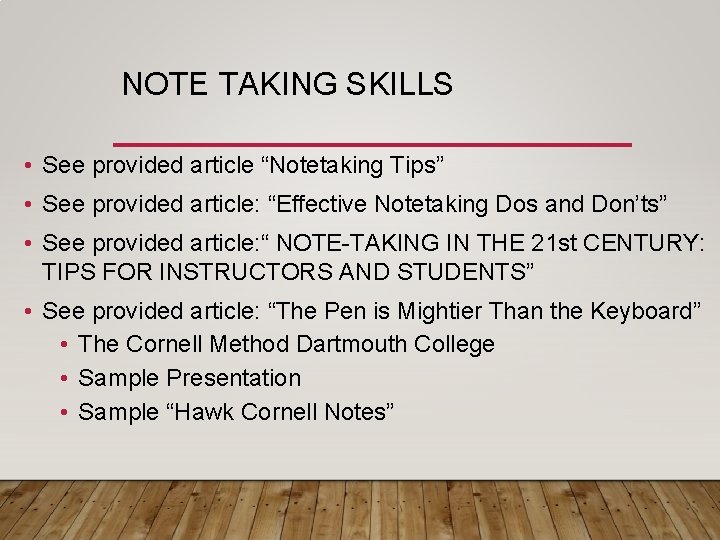 NOTE TAKING SKILLS

• See provided article “Notetaking Tips”
• See provided article: “Effective Notetaking Dos and Don’ts”
• See provided article:“ NOTE-TAKING IN THE 21st CENTURY: TIPS FOR INSTRUCTORS AND STUDENTS”
• See provided article: “The Pen is Mightier Than the Keyboard”
  • The Cornell Method Dartmouth College
  • Sample Presentation
  • Sample “Hawk Cornell Notes”